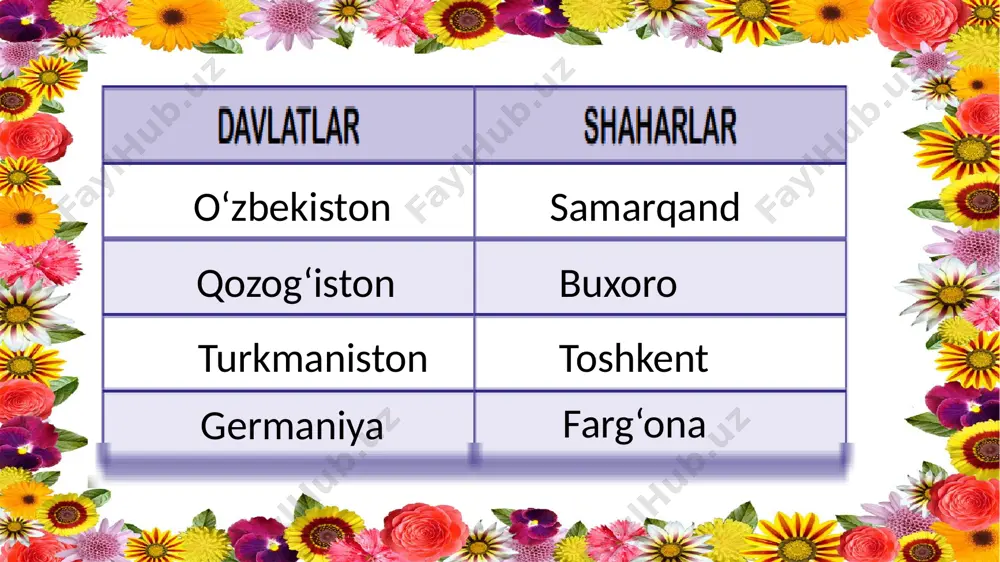 | DAVLATLAR | SHAHARLAR |
|---|---|
| O‘zbekiston | Samarqand |
| Qozog‘iston | Buxoro |
| Turkmaniston | Toshkent |
| Germaniya | Farg‘ona |

FaylHub.uz FaylHub.uz FaylHub.uz FaylHub.uz FaylHub.uz